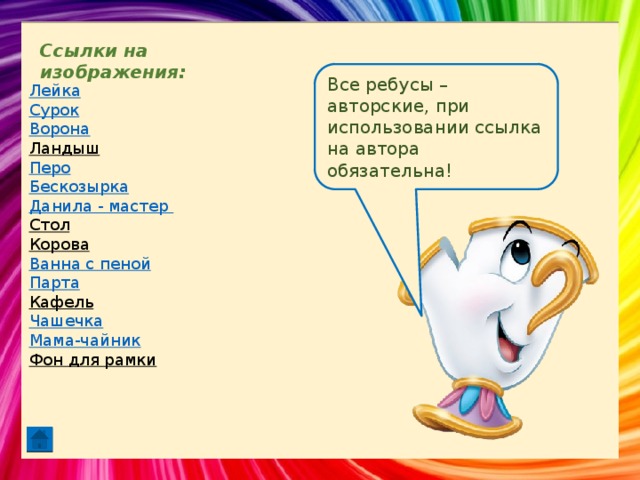 Ссылки на изображения:

Лейка
Сурок
Ворона
Ландыш
Перо
Бескозырка
Данила - мастер
Стол
Корова
Ванна с пеной
Парта
Кафель
Чашечка
Мама-чайник
Фон для рамки

Все ребусы – авторские, при использовании ссылка на автора обязательна!